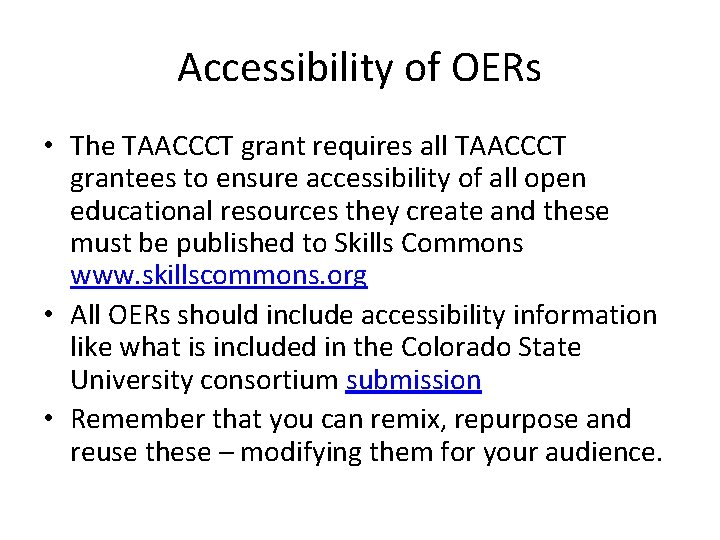 Accessibility of OERs

• The TAACCCT grant requires all TAACCCT grantees to ensure accessibility of all open educational resources they create and these must be published to Skills Commons www.skillscommons.org
• All OERs should include accessibility information like what is included in the Colorado State University consortium submission
• Remember that you can remix, repurpose and reuse these – modifying them for your audience.